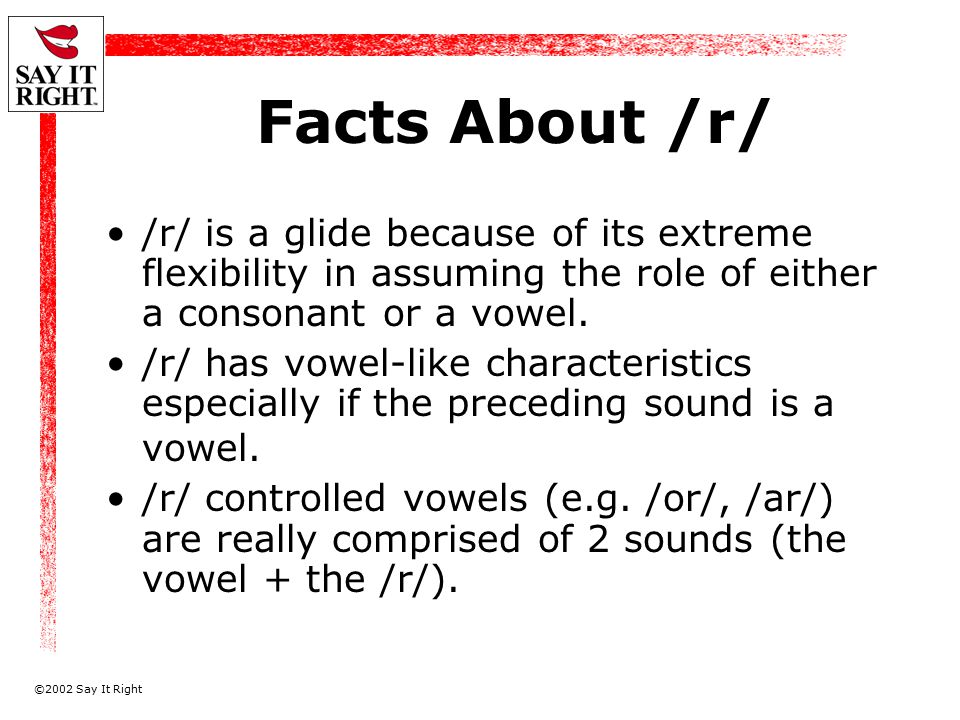 SAY IT RIGHT

Facts About /r/

• /r/ is a glide because of its extreme flexibility in assuming the role of either a consonant or a vowel.

• /r/ has vowel-like characteristics especially if the preceding sound is a vowel.

• /r/ controlled vowels (e.g. /or/, /ar/) are really comprised of 2 sounds (the vowel + the /r/).

©2002 Say It Right